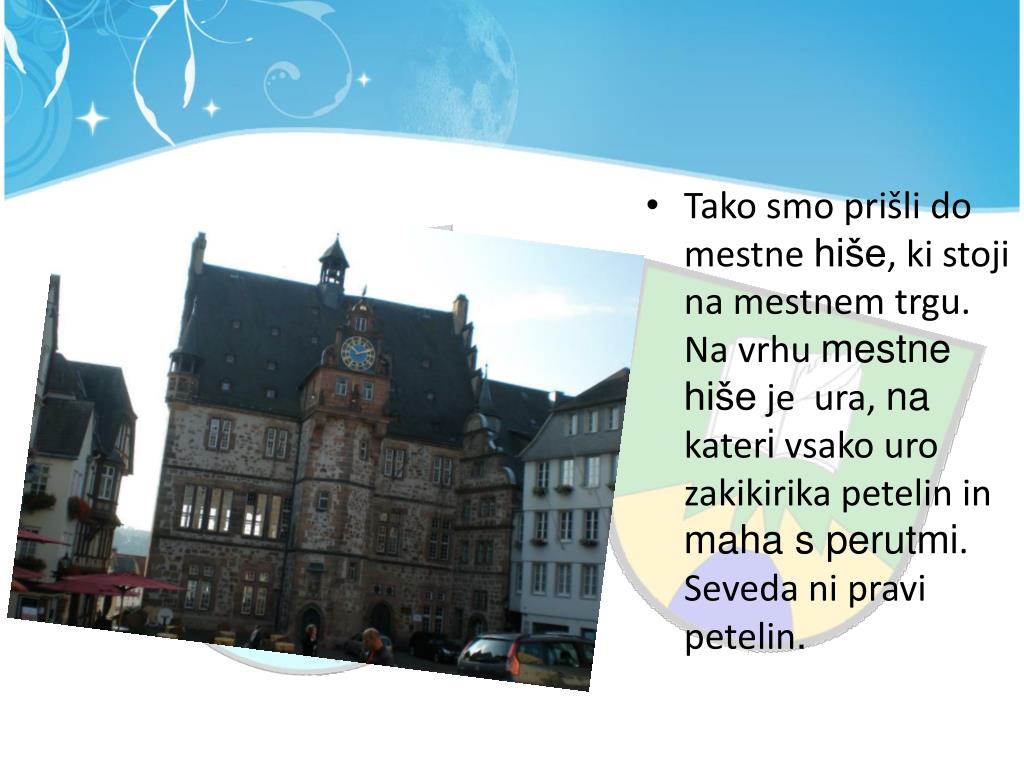 • Tako smo prišli do mestne hiše, ki stoji na mestnem trgu. Na vrhu mestne hiše je ura, na kateri vsako uro zakikirika petelin in maha s perutmi. Seveda ni pravi petelin.